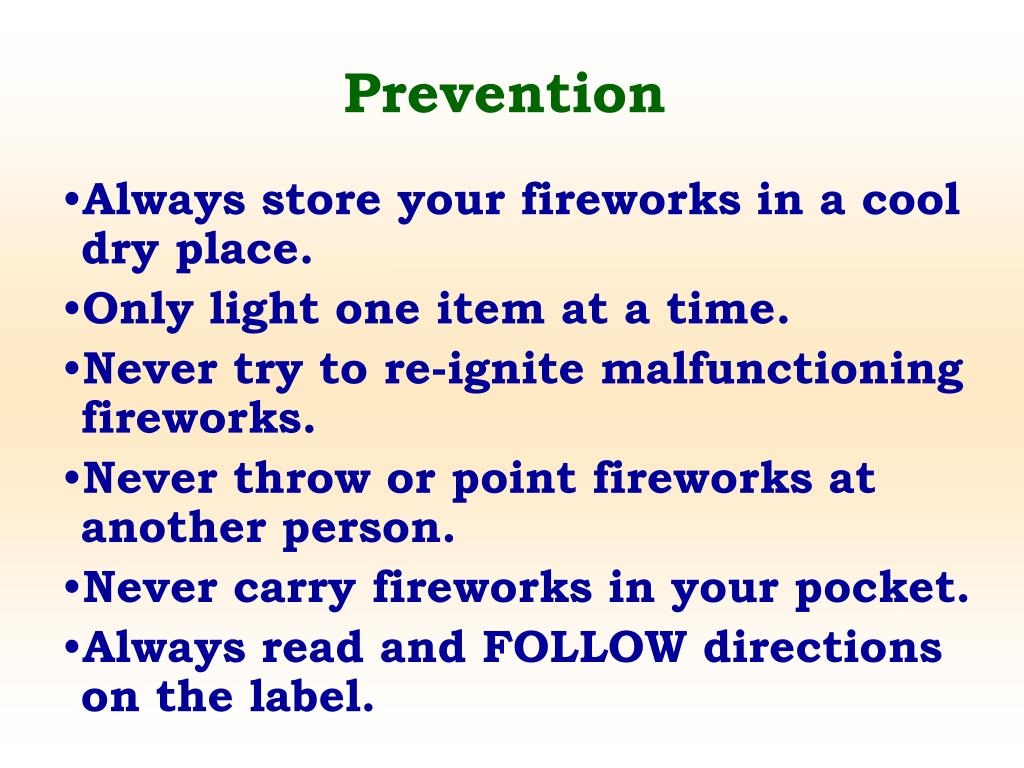 Prevention

•Always store your fireworks in a cool dry place.

•Only light one item at a time.

•Never try to re-ignite malfunctioning fireworks.

•Never throw or point fireworks at another person.

•Never carry fireworks in your pocket.

•Always read and FOLLOW directions on the label.